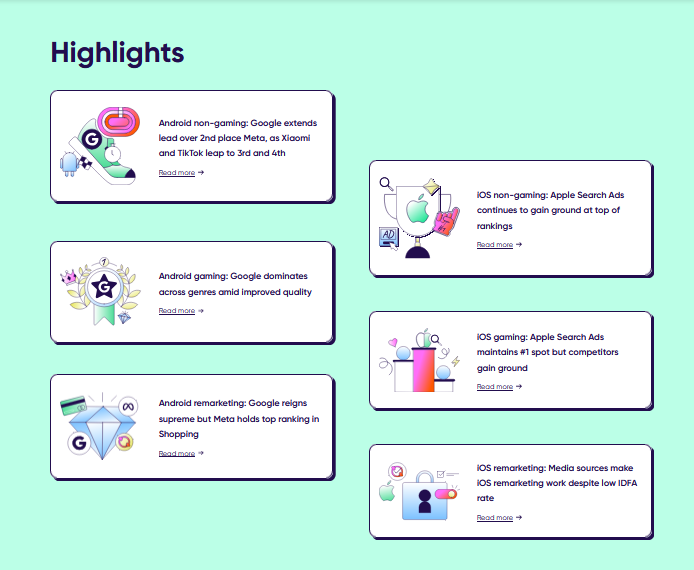 Highlights

Android non-gaming: Google extends lead over 2nd place Meta, as Xiaomi and TikTok leap to 3rd and 4th

Read more →

Android gaming: Google dominates across genres amid improved quality

Read more →

Android remarketing: Google reigns supreme but Meta holds top ranking in Shopping

Read more →

iOS non-gaming: Apple Search Ads continues to gain ground at top of rankings

Read more →

iOS gaming: Apple Search Ads maintains #1 spot but competitors gain ground

Read more →

iOS remarketing: Media sources make iOS remarketing work despite low IDFA rate

Read more →